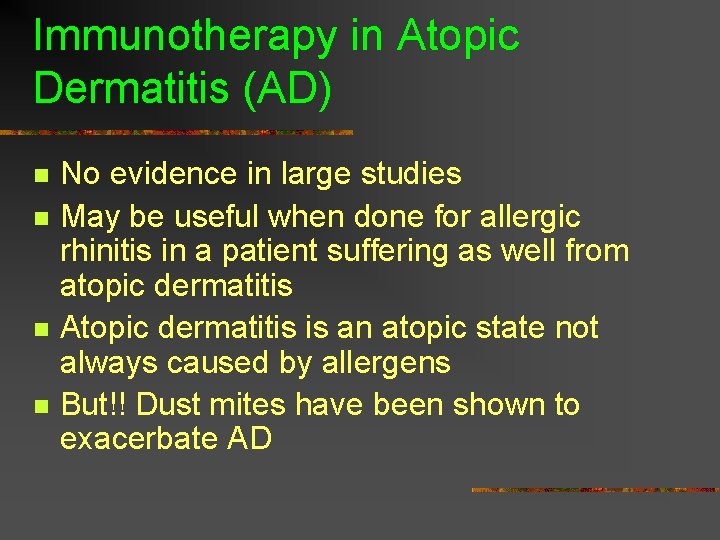 Immunotherapy in Atopic Dermatitis (AD)

- No evidence in large studies
- May be useful when done for allergic rhinitis in a patient suffering as well from atopic dermatitis
- Atopic dermatitis is an atopic state not always caused by allergens
- But!! Dust mites have been shown to exacerbate AD